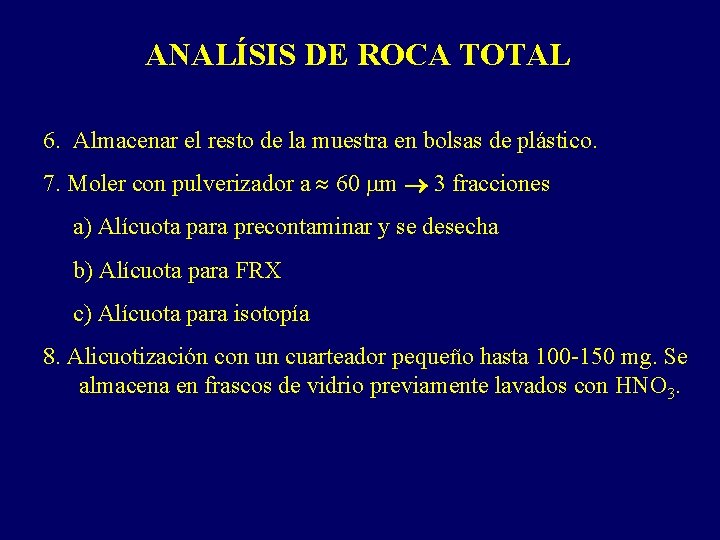 ANALÍSIS DE ROCA TOTAL

6. Almacenar el resto de la muestra en bolsas de plástico.

7. Moler con pulverizador a $\approx$ 60 $\mu$m $\rightarrow$ 3 fracciones

a) Alícuota para precontaminar y se desecha

b) Alícuota para FRX

c) Alícuota para isotopía

8. Alicuotización con un cuarteador pequeño hasta 100-150 mg. Se almacena en frascos de vidrio previamente lavados con $HNO_3$.